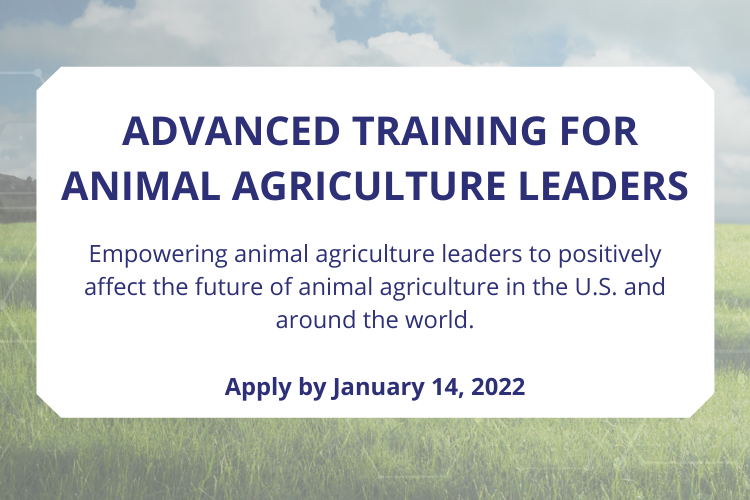 ADVANCED TRAINING FOR ANIMAL AGRICULTURE LEADERS

Empowering animal agriculture leaders to positively affect the future of animal agriculture in the U.S. and around the world.

Apply by January 14, 2022